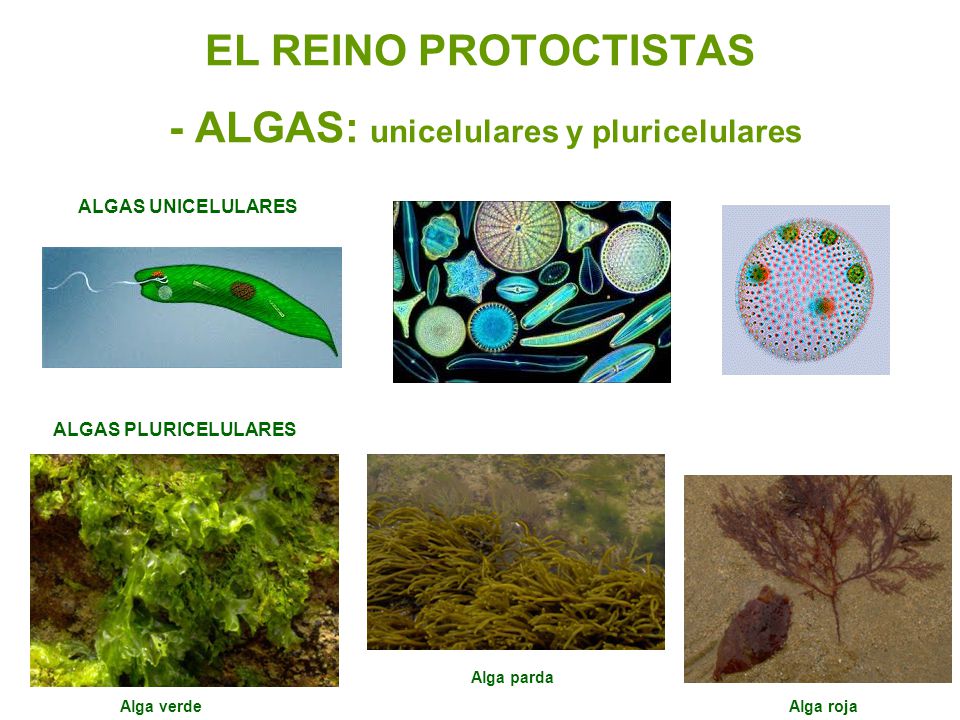 EL REINO PROTOCTISTAS

- ALGAS: unicelulares y pluricelulares

ALGAS UNICELULARES

ALGAS PLURICELULARES

Alga verde

Alga parda

Alga roja